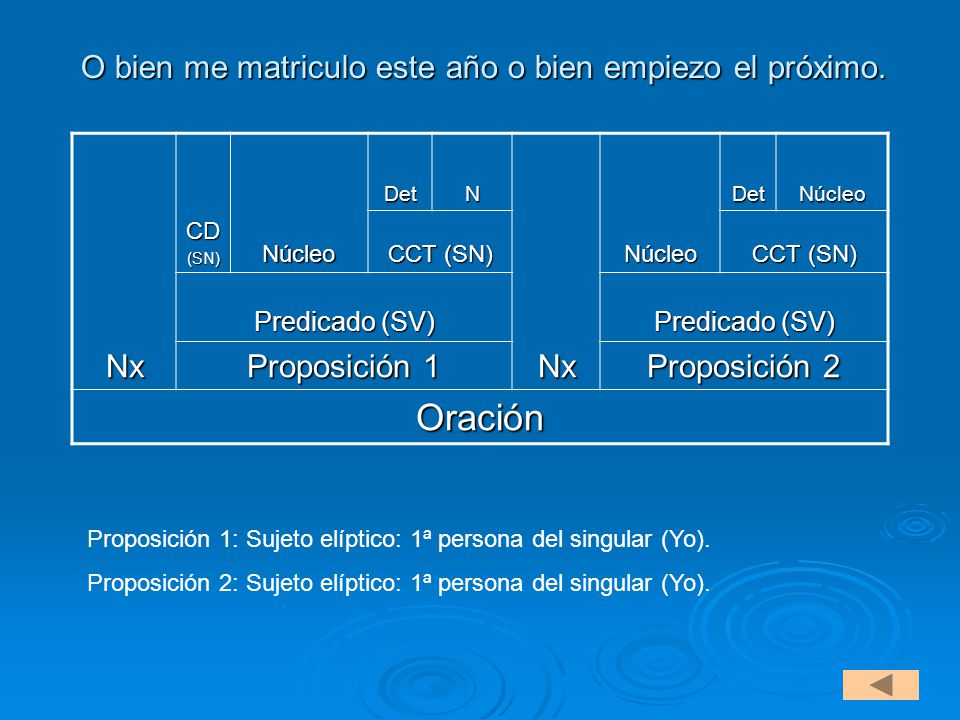 O bien me matriculo este año o bien empiezo el próximo.

| Nx | CD (SN) | Núcleo | Det | N | Nx | Núcleo | Det | Núcleo |
|---|---|---|---|---|---|---|---|---|
| | | | CCT (SN) | | | | CCT (SN) | |
| | Predicado (SV) | | | | | Predicado (SV) | | |
| | Proposición 1 | | | | | Proposición 2 | | |
| Oración | | | | | | | | |

Proposición 1: Sujeto elíptico: 1ª persona del singular (Yo).

Proposición 2: Sujeto elíptico: 1ª persona del singular (Yo).